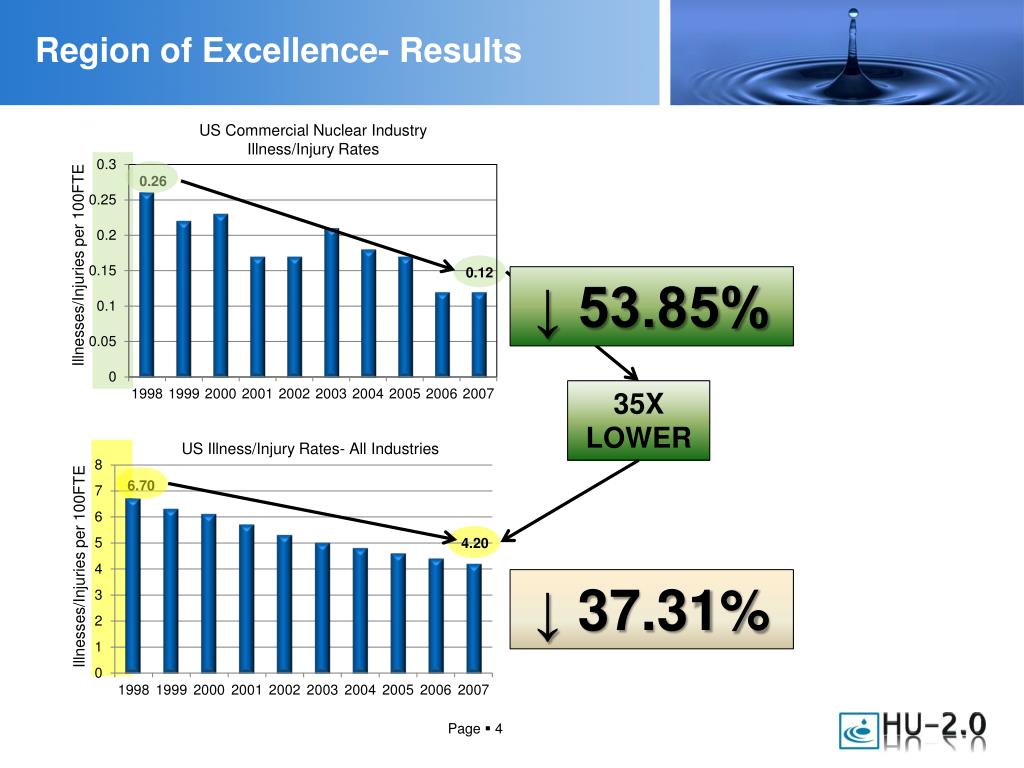 Region of Excellence- Results

US Commercial Nuclear Industry
Illness/Injury Rates

Illnesses/Injuries per 100FTE

0.3
0.25
0.2
0.15
0.1
0.05
0

0.26
0.12

1998 1999 2000 2001 2002 2003 2004 2005 2006 2007

↓ 53.85%

35X
LOWER

US Illness/Injury Rates- All Industries

Illnesses/Injuries per 100FTE

8
7
6
5
4
3
2
1
0

6.70
4.20

1998 1999 2000 2001 2002 2003 2004 2005 2006 2007

↓ 37.31%

Page ▪ 4

HU-2.0